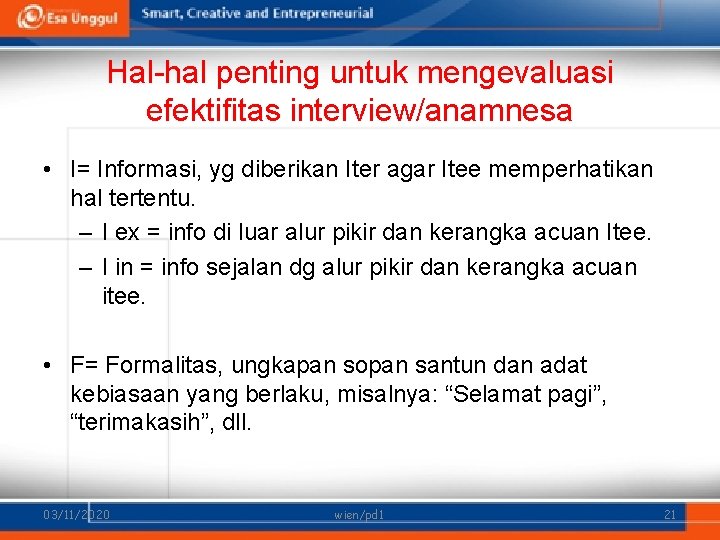 Esa Unggul Smart, Creative and Entrepreneurial

Hal-hal penting untuk mengevaluasi efektifitas interview/anamnesa

• I= Informasi, yg diberikan Iter agar Itee memperhatikan hal tertentu.
– I ex = info di luar alur pikir dan kerangka acuan Itee.
– I in = info sejalan dg alur pikir dan kerangka acuan itee.

• F= Formalitas, ungkapan sopan santun dan adat kebiasaan yang berlaku, misalnya: “Selamat pagi”, “terimakasih”, dll.

03/11/2020 wien/pd1 21